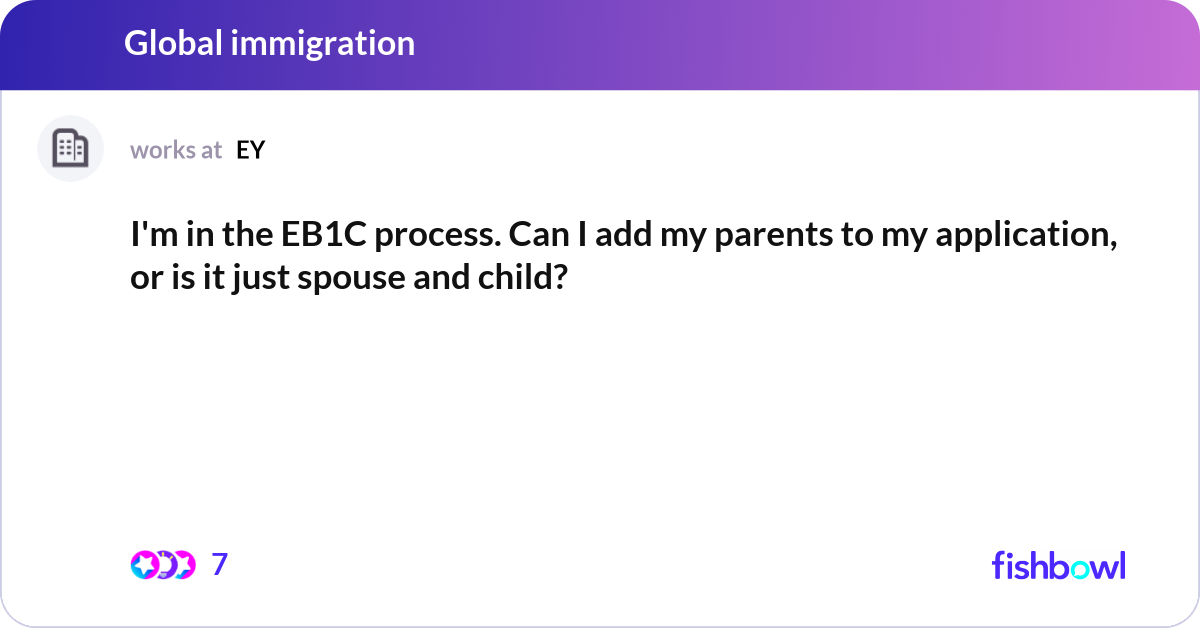 Global immigration

works at EY

I'm in the EB1C process. Can I add my parents to my application, or is it just spouse and child?

7

fishbowl